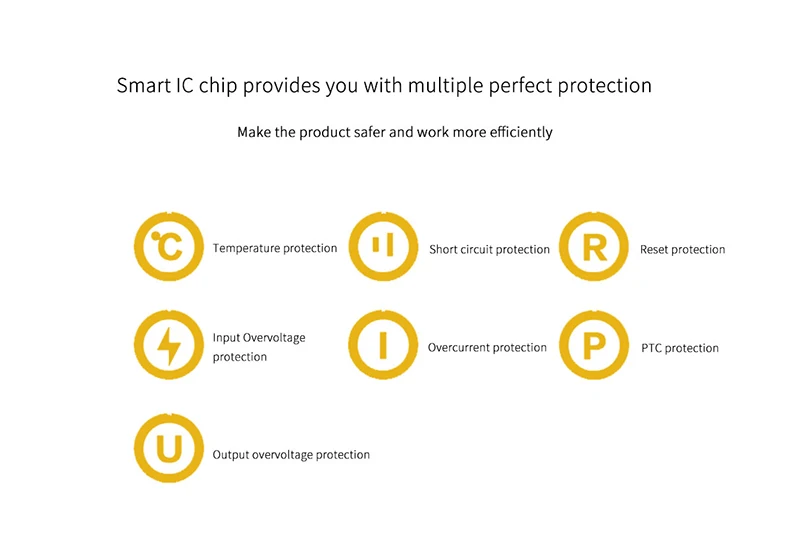 Smart IC chip provides you with multiple perfect protection

Make the product safer and work more efficiently

°C Temperature protection

Short circuit protection

R Reset protection

Input Overvoltage protection

I Overcurrent protection

P PTC protection

U Output overvoltage protection